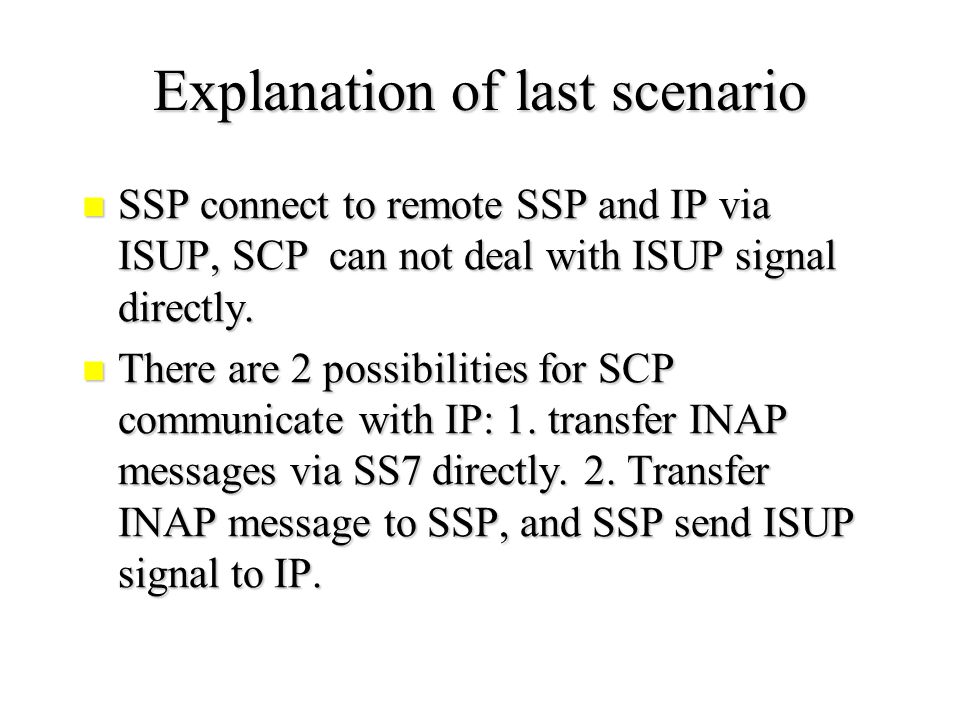 Explanation of last scenario

SSP connect to remote SSP and IP via ISUP, SCP can not deal with ISUP signal directly.

There are 2 possibilities for SCP communicate with IP: 1. transfer INAP messages via SS7 directly. 2. Transfer INAP message to SSP, and SSP send ISUP signal to IP.